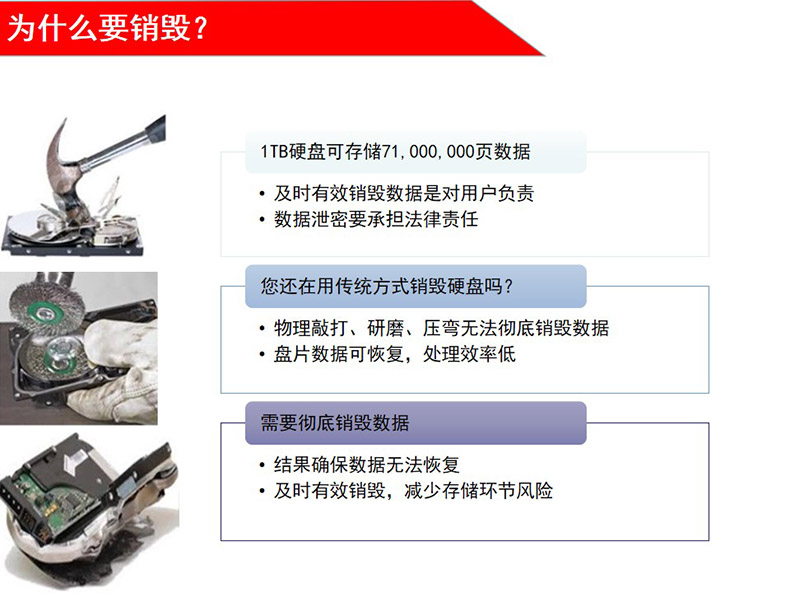 为什么要销毁？

1TB硬盘可存储71,000,000页数据

• 及时有效销毁数据是对用户负责
• 数据泄密要承担法律责任

您还在用传统方式销毁硬盘吗？

• 物理敲打、研磨、压弯无法彻底销毁数据
• 盘片数据可恢复，处理效率低

需要彻底销毁数据

• 结果确保数据无法恢复
• 及时有效销毁，减少存储环节风险